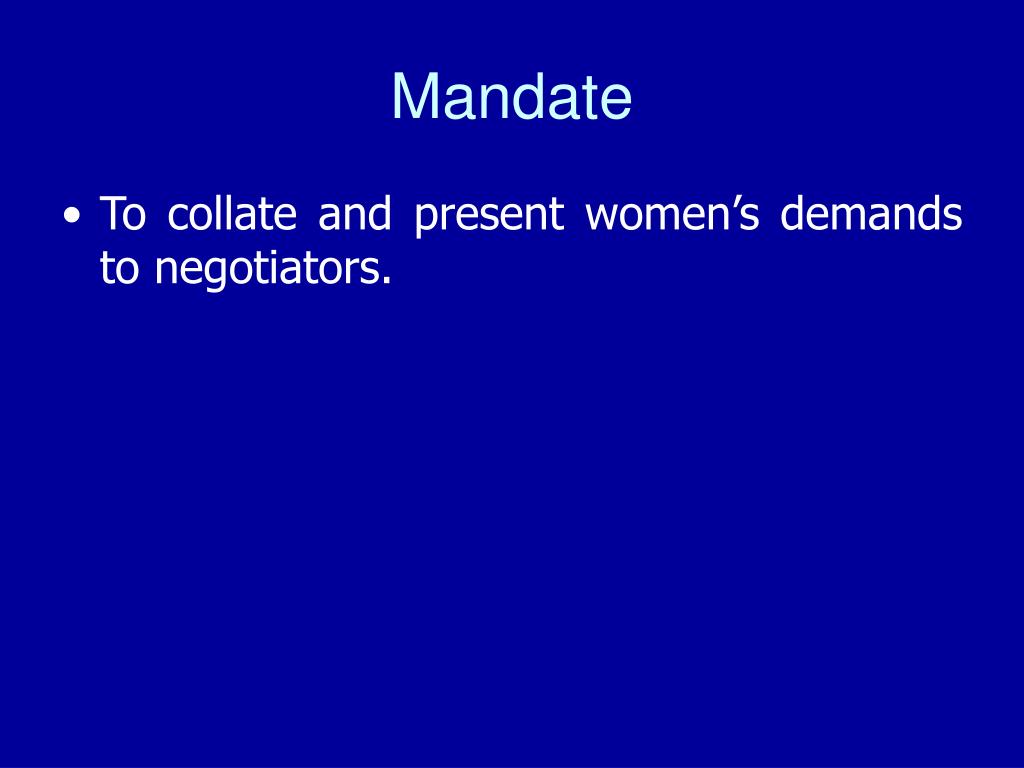 Mandate

• To collate and present women’s demands to negotiators.